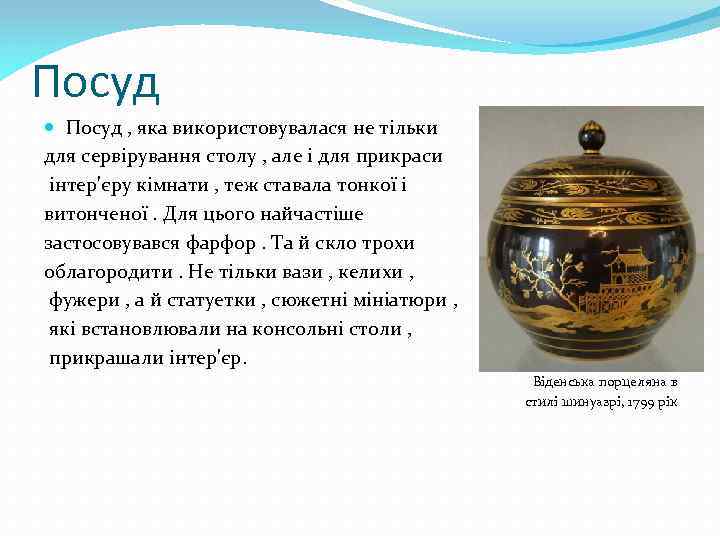 Посуд

Посуд , яка використовувалася не тільки для сервірування столу , але і для прикраси інтер'єру кімнати , теж ставала тонкої і витонченої . Для цього найчастіше застосовувався фарфор . Та й скло трохи облагородити . Не тільки вази , келихи , фужери , а й статуетки , сюжетні мініатюри , які встановлювали на консольні столи , прикрашали інтер'єр.

Віденська порцеляна в стилі шинуазрі, 1799 рік